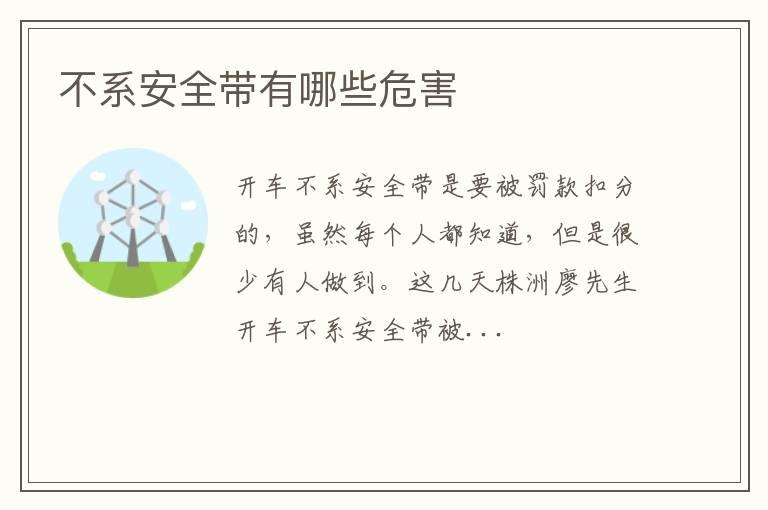 不系安全带有哪些危害

开车不系安全带是要被罚款扣分的，虽然每个人都知道，但是很少有人做到。这几天株洲廖先生开车不系安全带被...